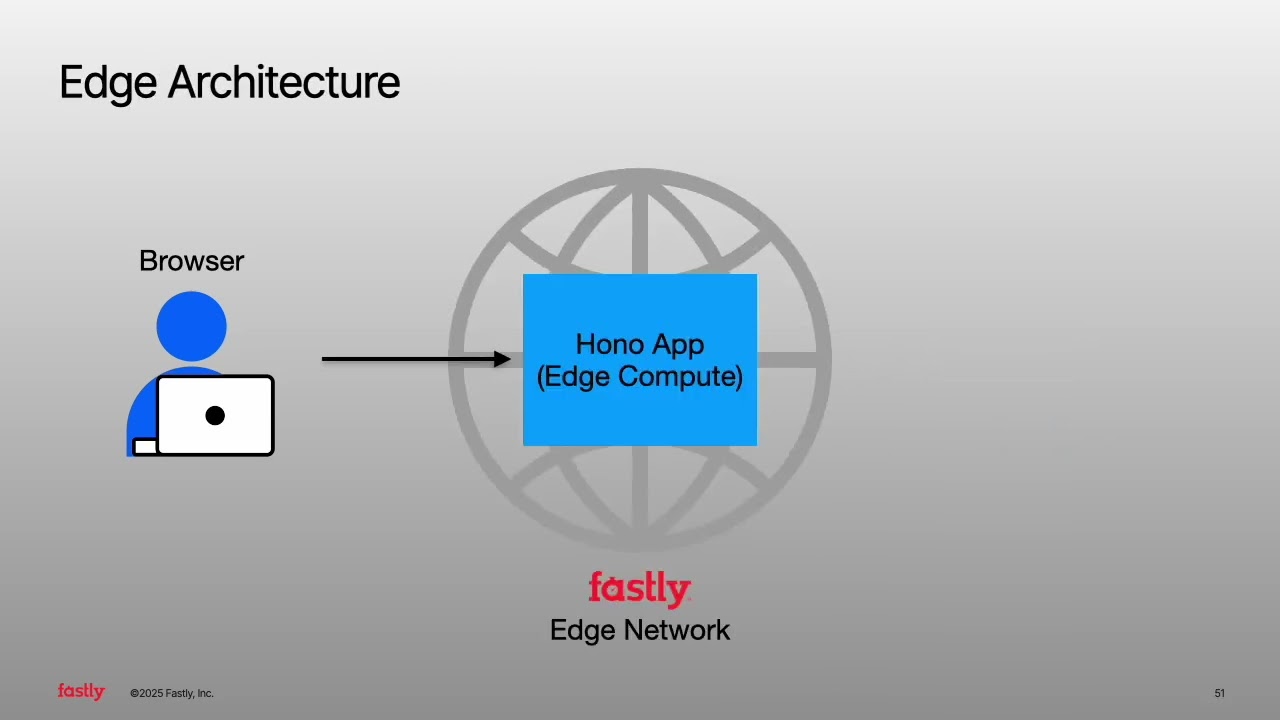 Edge Architecture

Browser

Hono App
(Edge Compute)

fastly
Edge Network

fastly ©2025 Fastly, Inc.

51